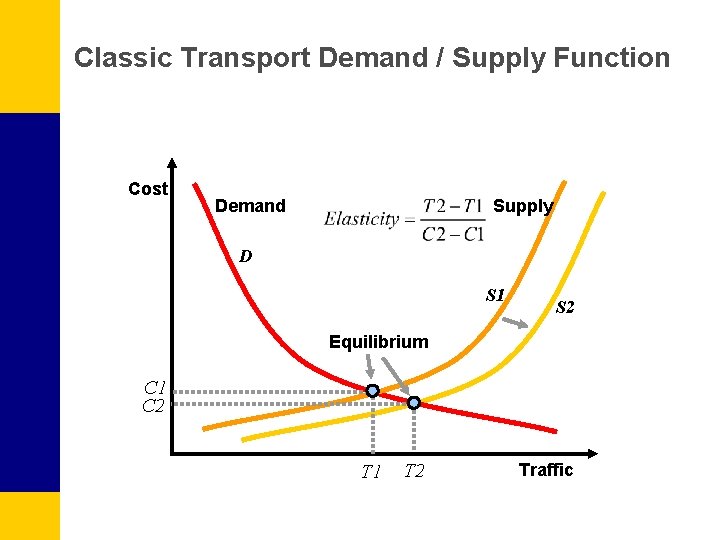 Classic Transport Demand / Supply Function

Cost

Demand

$Elasticity = \frac{T2 - T1}{C2 - C1}$

Supply

D

S1

S2

Equilibrium

C1

C2

T1

T2

Traffic